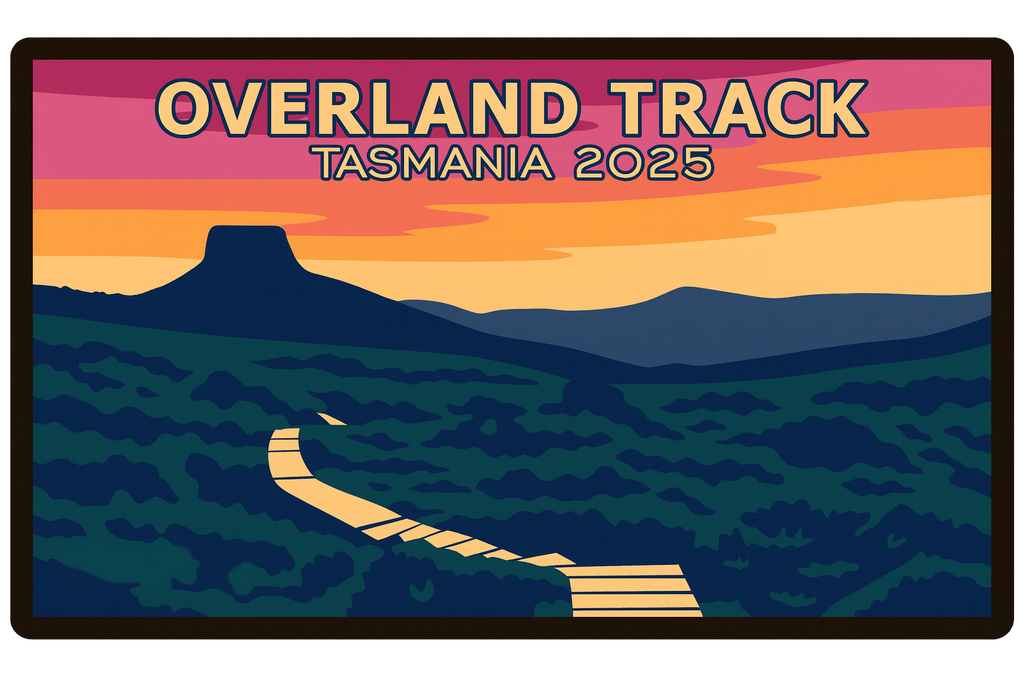 OVERLAND TRACK
TASMANIA 2025